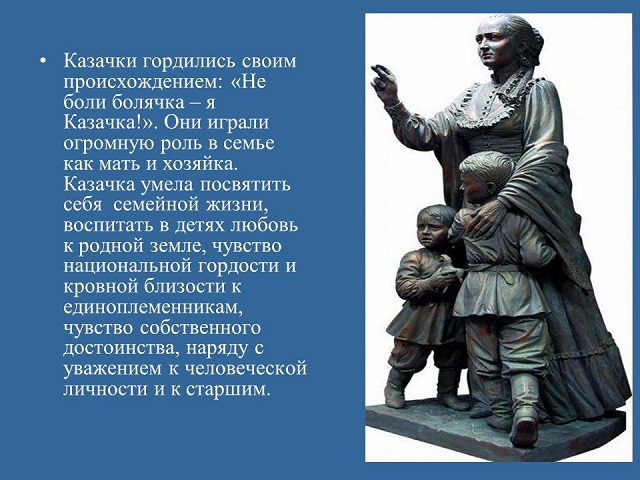 • Казачки гордились своим происхождением: «Не боли болячка – я Казачка!». Они играли огромную роль в семье как мать и хозяйка. Казачка умела посвятить себя семейной жизни, воспитать в детях любовь к родной земле, чувство национальной гордости и кровной близости к единоплеменникам, чувство собственного достоинства, наряду с уважением к человеческой личности и к старшим.